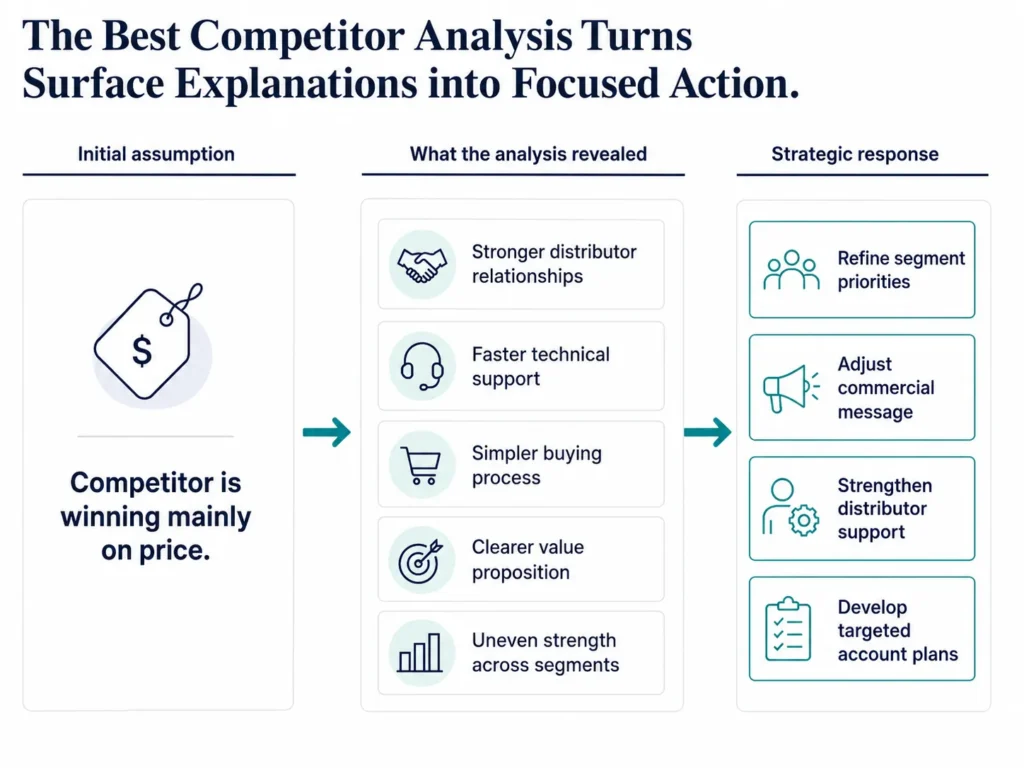 The Best Competitor Analysis Turns Surface Explanations into Focused Action.

Initial assumption

$

Competitor is winning mainly on price.

What the analysis revealed

Stronger distributor relationships

Faster technical support

Simpler buying process

Clearer value proposition

Uneven strength across segments

Strategic response

Refine segment priorities

Adjust commercial message

Strengthen distributor support

Develop targeted account plans